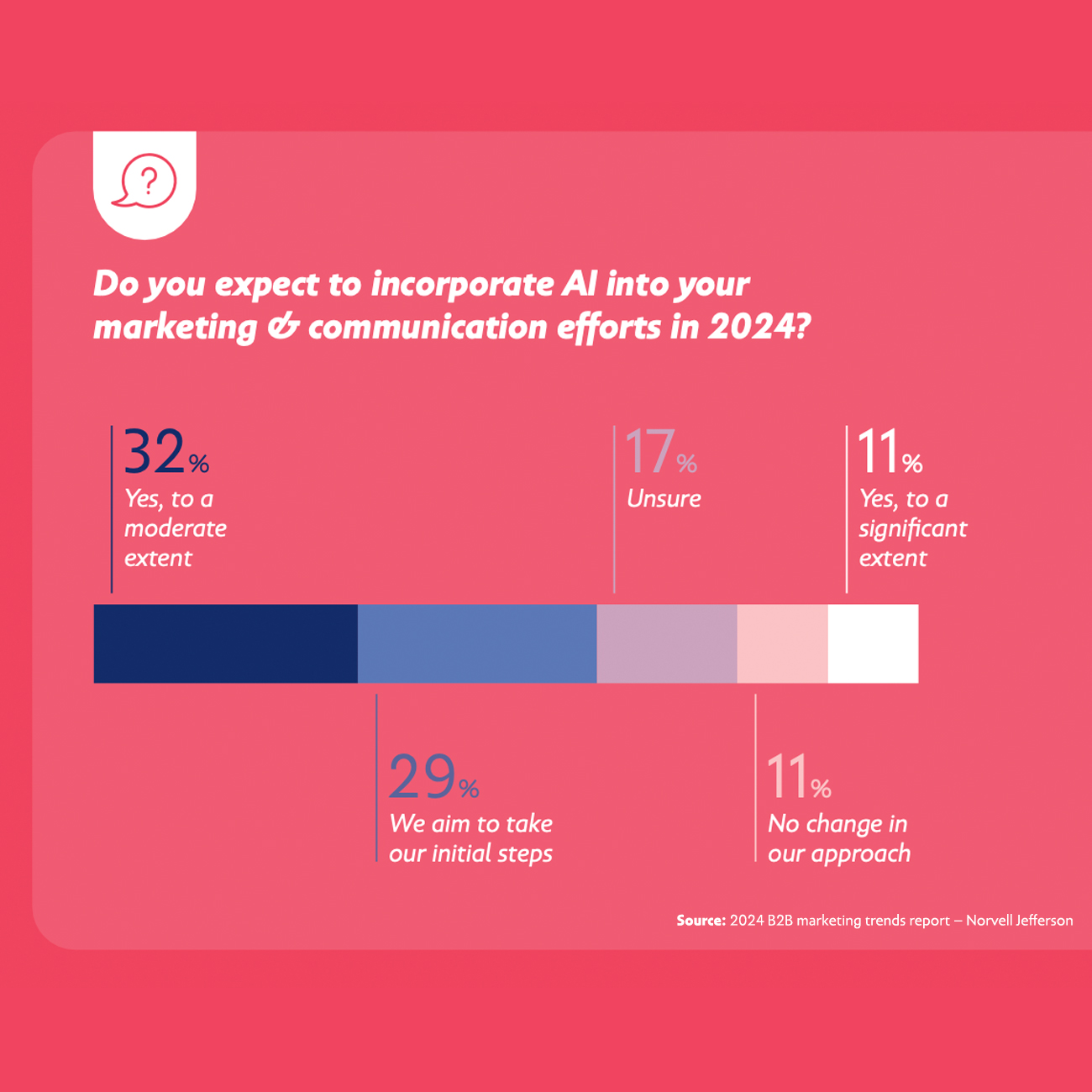 ?

Do you expect to incorporate AI into your marketing & communication efforts in 2024?

32%
Yes, to a moderate extent

17%
Unsure

11%
Yes, to a significant extent

29%
We aim to take our initial steps

11%
No change in our approach

Source: 2024 B2B marketing trends report – Norvell Jefferson